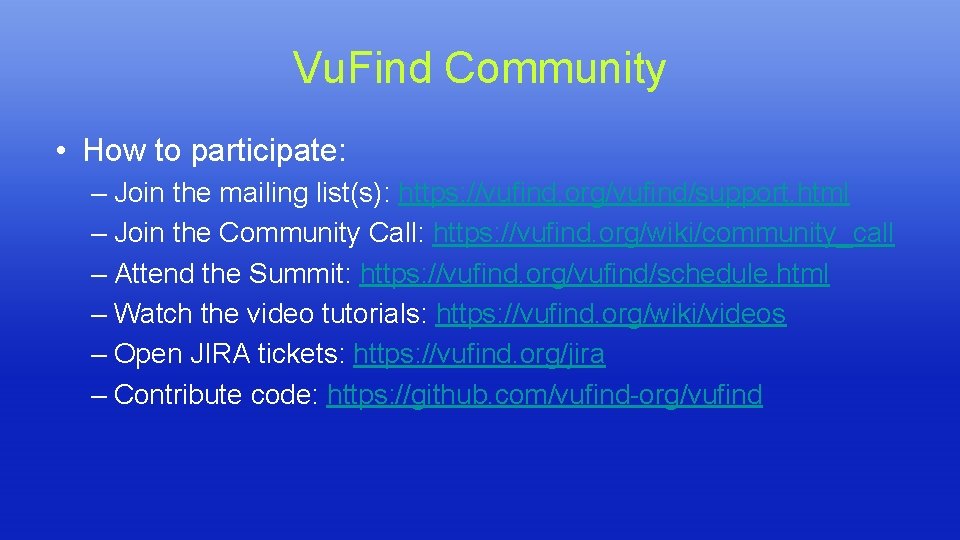 Vu.Find Community

• How to participate:

– Join the mailing list(s): https://vufind.org/vufind/support.html
– Join the Community Call: https://vufind.org/wiki/community_call
– Attend the Summit: https://vufind.org/vufind/schedule.html
– Watch the video tutorials: https://vufind.org/wiki/videos
– Open JIRA tickets: https://vufind.org/jira
– Contribute code: https://github.com/vufind-org/vufind